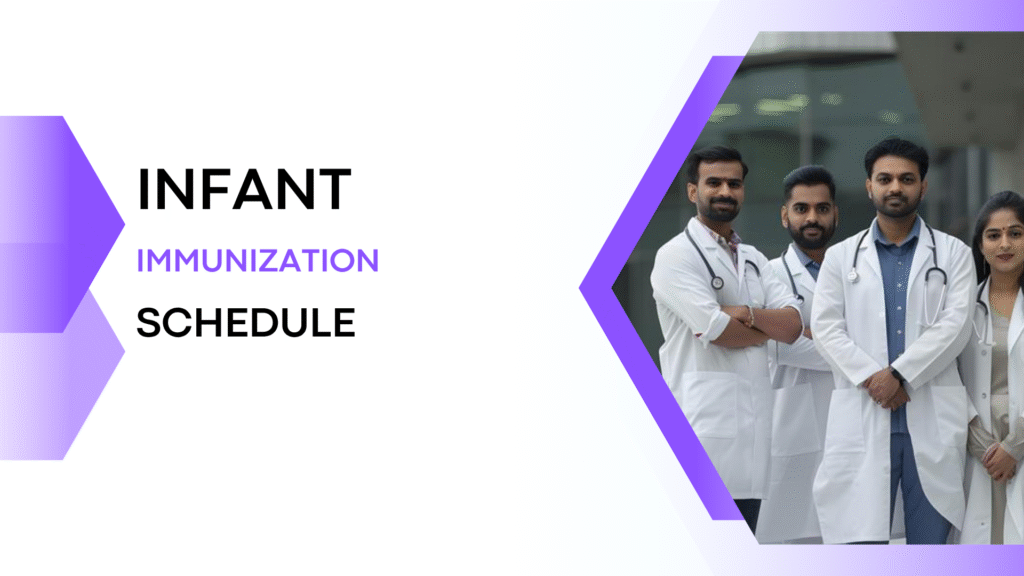 INFANT
IMMUNIZATION
SCHEDULE